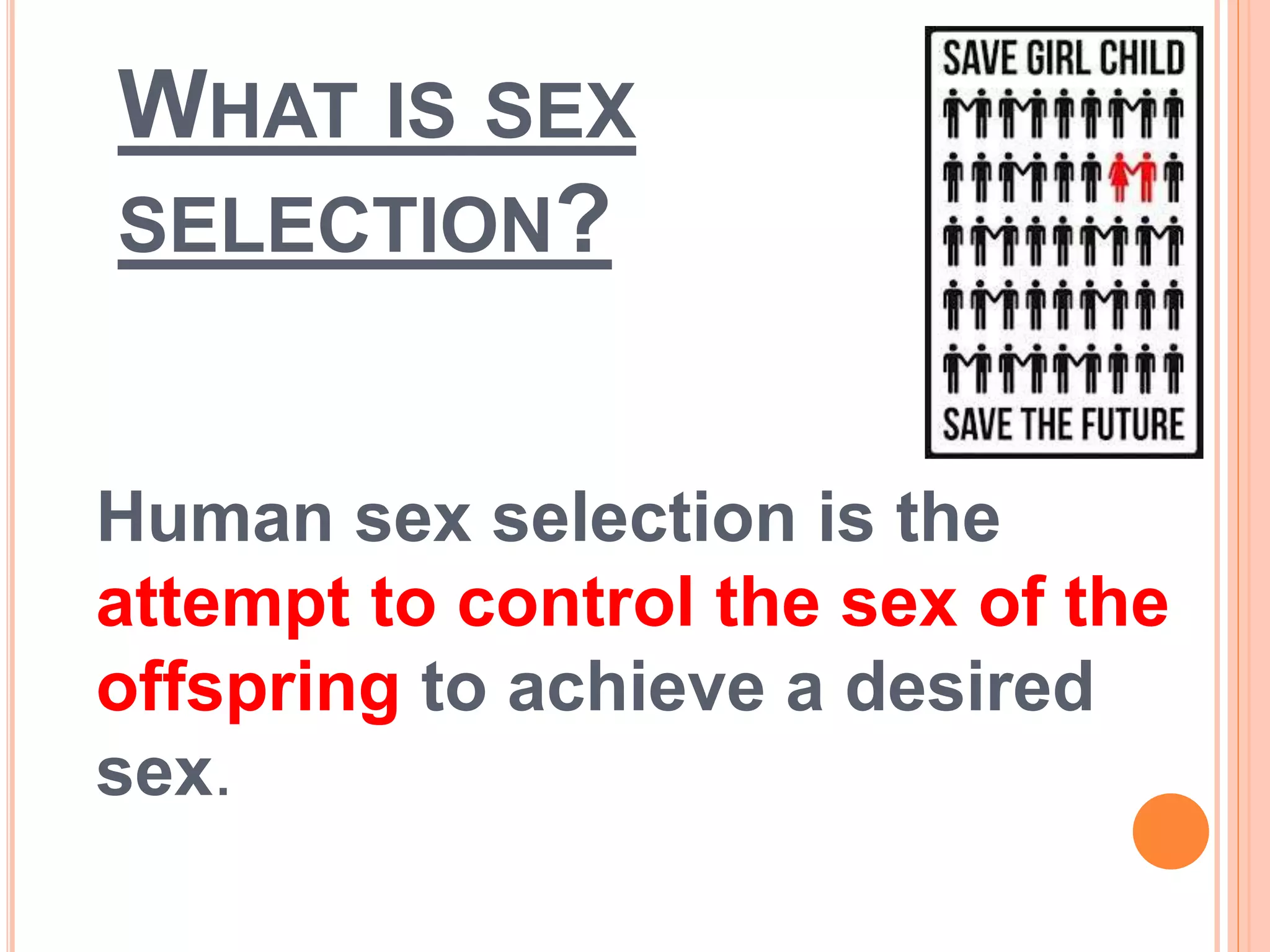 WHAT IS SEX SELECTION?

SAVE GIRL CHILD

SAVE THE FUTURE

Human sex selection is the attempt to control the sex of the offspring to achieve a desired sex.